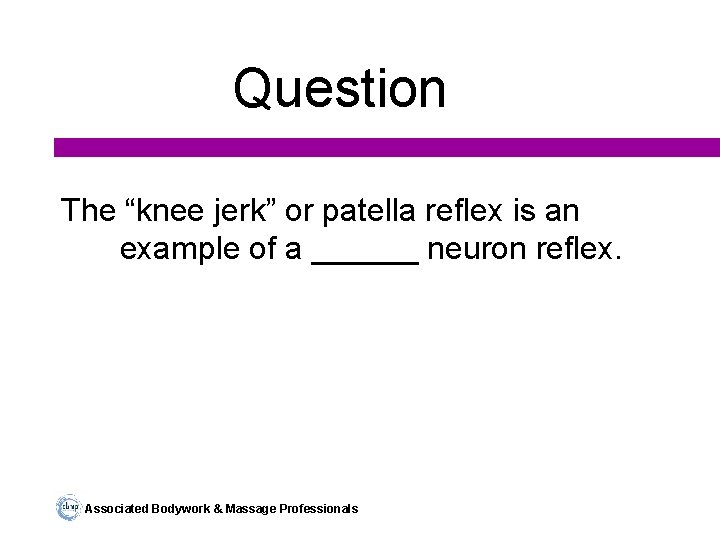 Question

The “knee jerk” or patella reflex is an example of a ______ neuron reflex.

abmp Associated Bodywork & Massage Professionals